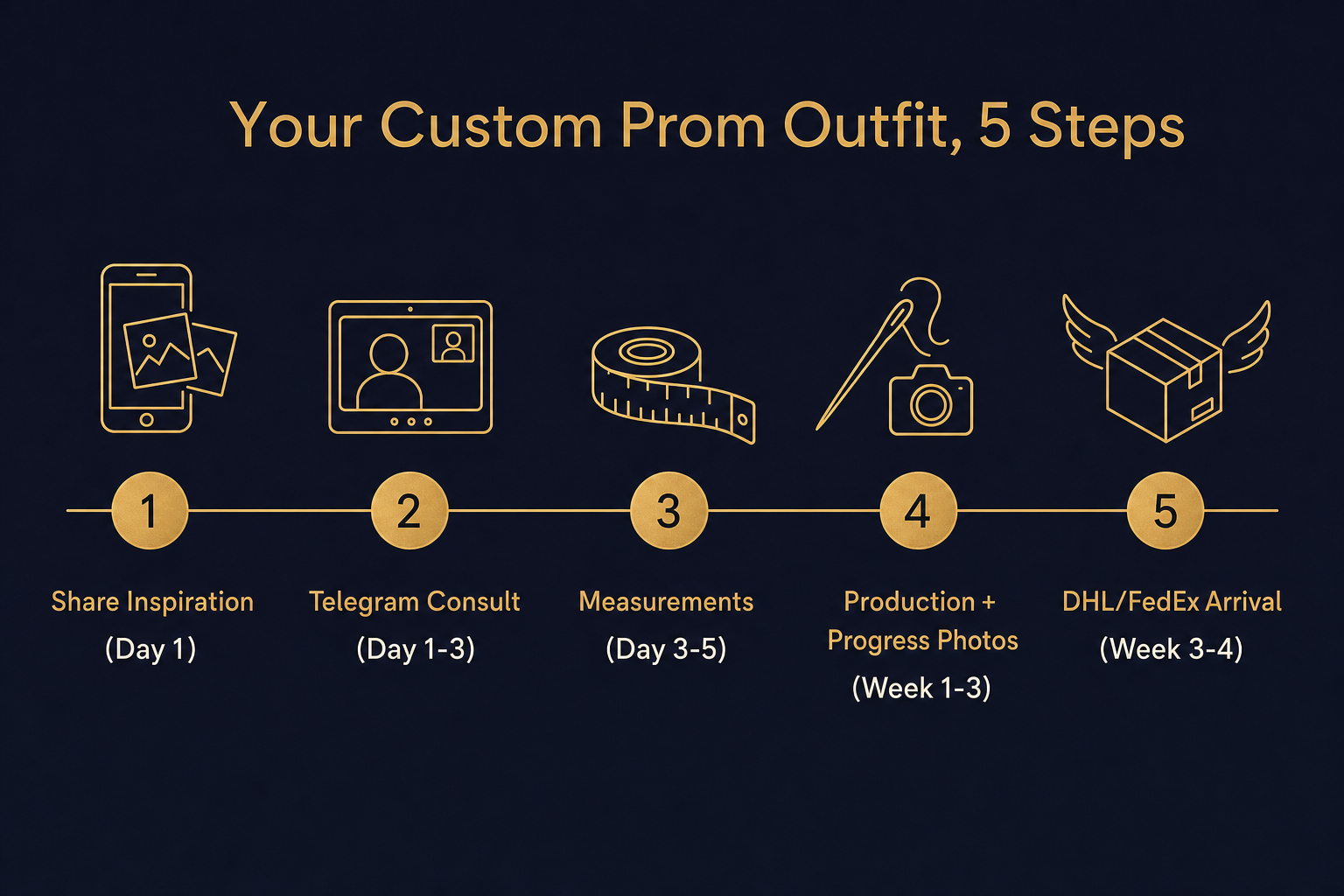 Your Custom Prom Outfit, 5 Steps

1

Share Inspiration
(Day 1)

2

Telegram Consult
(Day 1-3)

3

Measurements
(Day 3-5)

4

Production + Progress Photos
(Week 1-3)

5

DHL/FedEx Arrival
(Week 3-4)